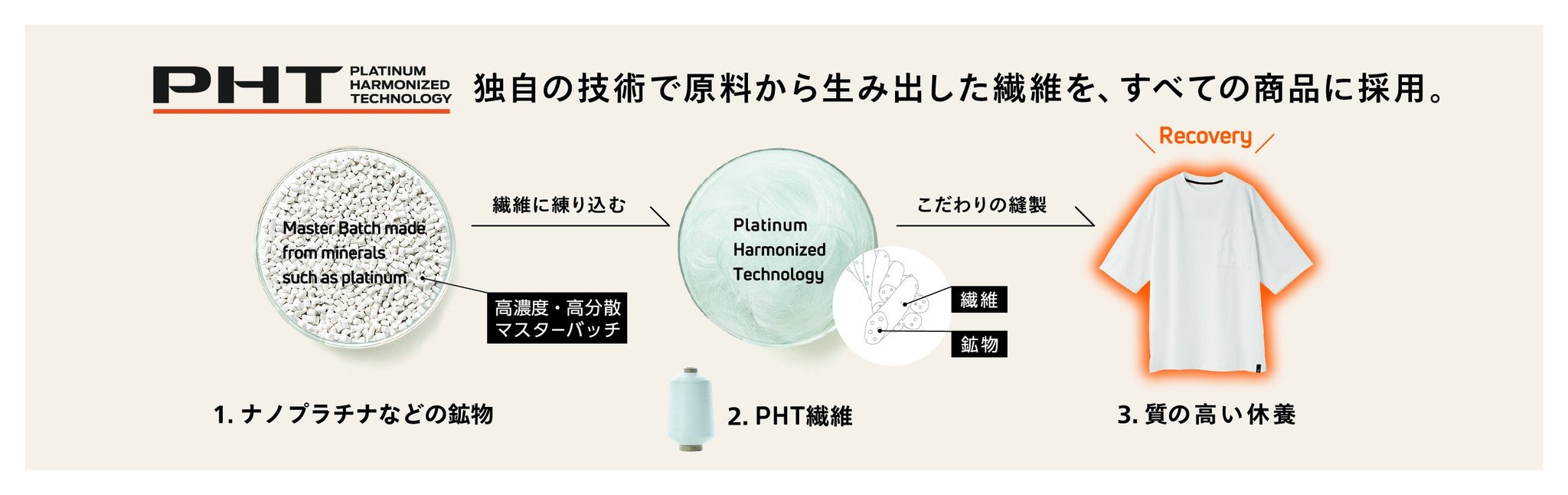 PHT PLATINUM HARMONIZED TECHNOLOGY

独自の技術で原料から生み出した繊維を、すべての商品に採用。

Master Batch made from minerals such as platinum

高濃度・高分散 マスターバッチ

繊維に練り込む

Platinum Harmonized Technology

繊維

鉱物

こだわりの縫製

Recovery

1. ナノプラチナなどの鉱物

2. PHT繊維

3. 質の高い休養